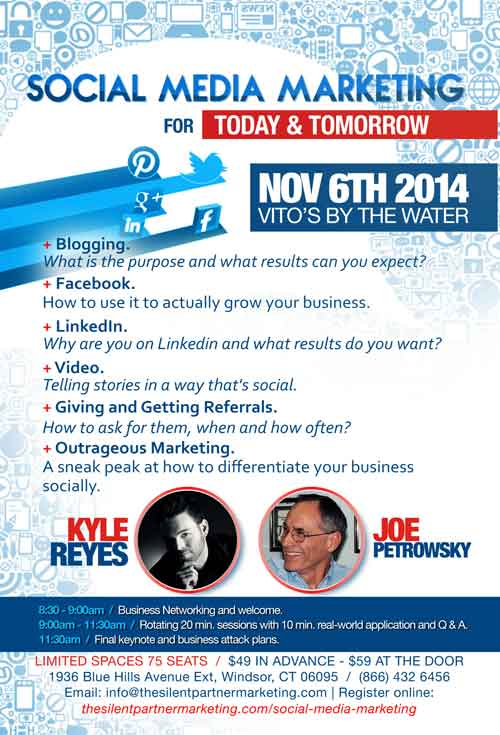 SOCIAL MEDIA MARKETING

FOR TODAY & TOMORROW

NOV 6TH 2014
VITO'S BY THE WATER

+ Blogging.
What is the purpose and what results can you expect?

+ Facebook.
How to use it to actually grow your business.

+ LinkedIn.
Why are you on Linkedin and what results do you want?

+ Video.
Telling stories in a way that's social.

+ Giving and Getting Referrals.
How to ask for them, when and how often?

+ Outrageous Marketing.
A sneak peak at how to differentiate your business socially.

KYLE REYES

JOE PETROWSKY

8:30 - 9:00am / Business Networking and welcome.
9:00am - 11:30am / Rotating 20 min. sessions with 10 min. real-world application and Q & A.
11:30am / Final keynote and business attack plans.

LIMITED SPACES 75 SEATS / $49 IN ADVANCE - $59 AT THE DOOR
1936 Blue Hills Avenue Ext, Windsor, CT 06095 / (866) 432 6456
Email: info@thesilentpartnermarketing.com | Register online:
thesilentpartnermarketing.com/social-media-marketing